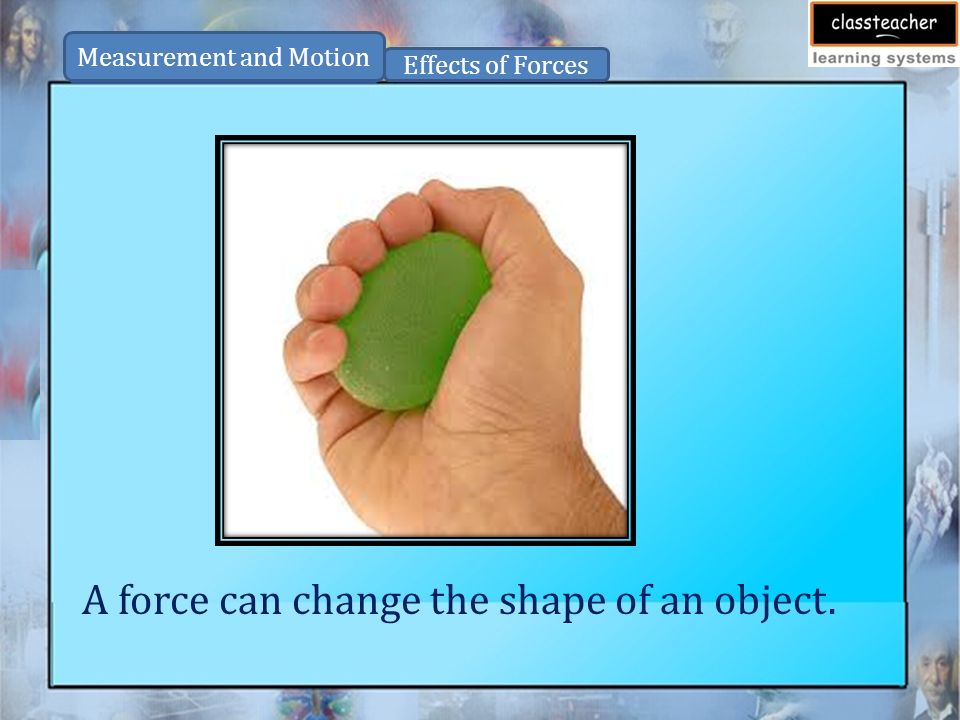 Measurement and Motion
Effects of Forces
classteacher
learning systems

A force can change the shape of an object.